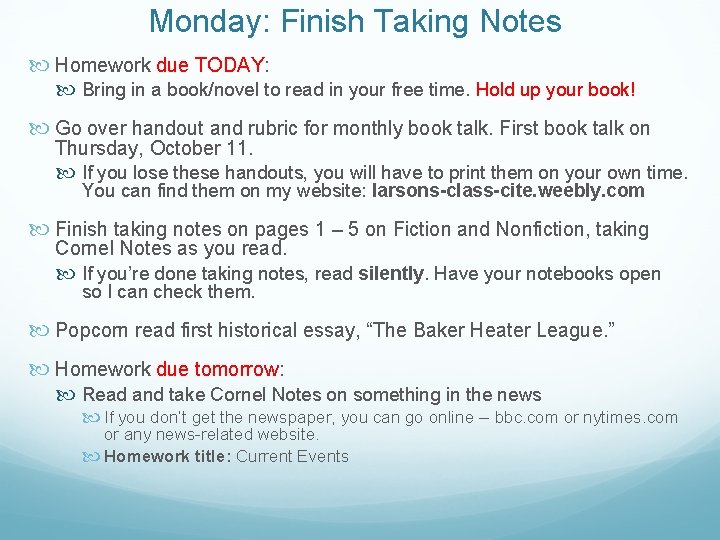 Monday: Finish Taking Notes

Homework due TODAY:

Bring in a book/novel to read in your free time. Hold up your book!

Go over handout and rubric for monthly book talk. First book talk on Thursday, October 11.

If you lose these handouts, you will have to print them on your own time. You can find them on my website: larsons-class-cite.weebly.com

Finish taking notes on pages 1 – 5 on Fiction and Nonfiction, taking Cornel Notes as you read.

If you're done taking notes, read silently. Have your notebooks open so I can check them.

Popcorn read first historical essay, "The Baker Heater League."

Homework due tomorrow:

Read and take Cornel Notes on something in the news

If you don't get the newspaper, you can go online – bbc.com or nytimes.com or any news-related website.

Homework title: Current Events